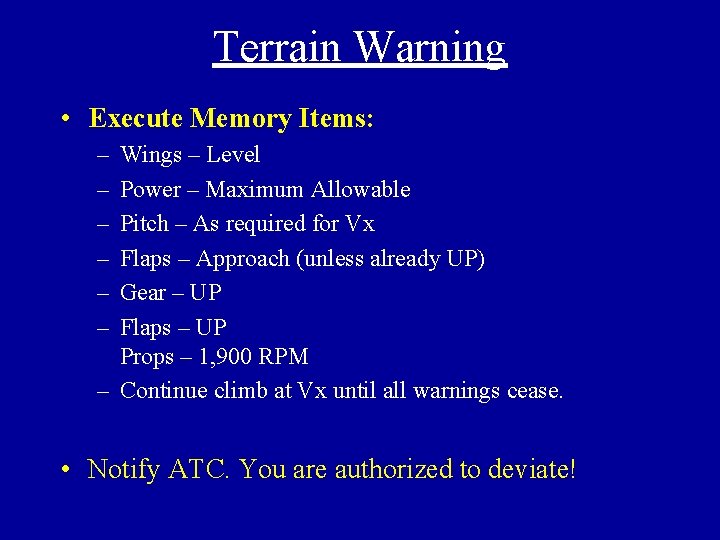 Terrain Warning

• Execute Memory Items:
– Wings – Level
– Power – Maximum Allowable
– Pitch – As required for Vx
– Flaps – Approach (unless already UP)
– Gear – UP
– Flaps – UP
Props – 1,900 RPM
– Continue climb at Vx until all warnings cease.

• Notify ATC. You are authorized to deviate!